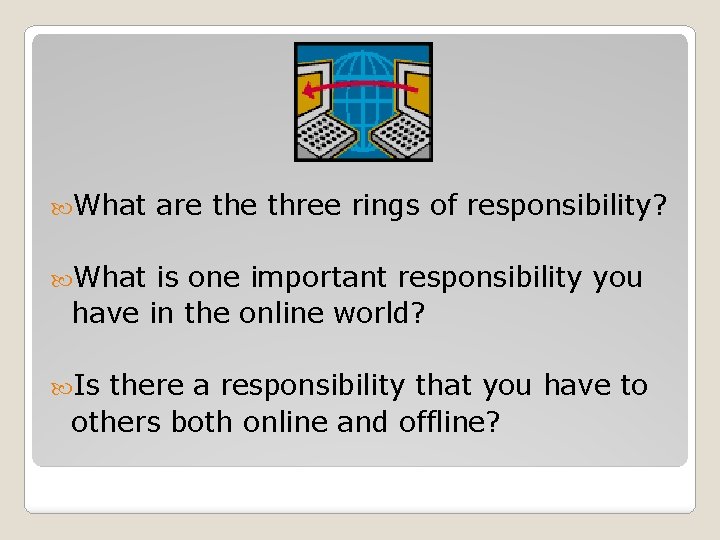 What are the three rings of responsibility?

What is one important responsibility you have in the online world?

Is there a responsibility that you have to others both online and offline?